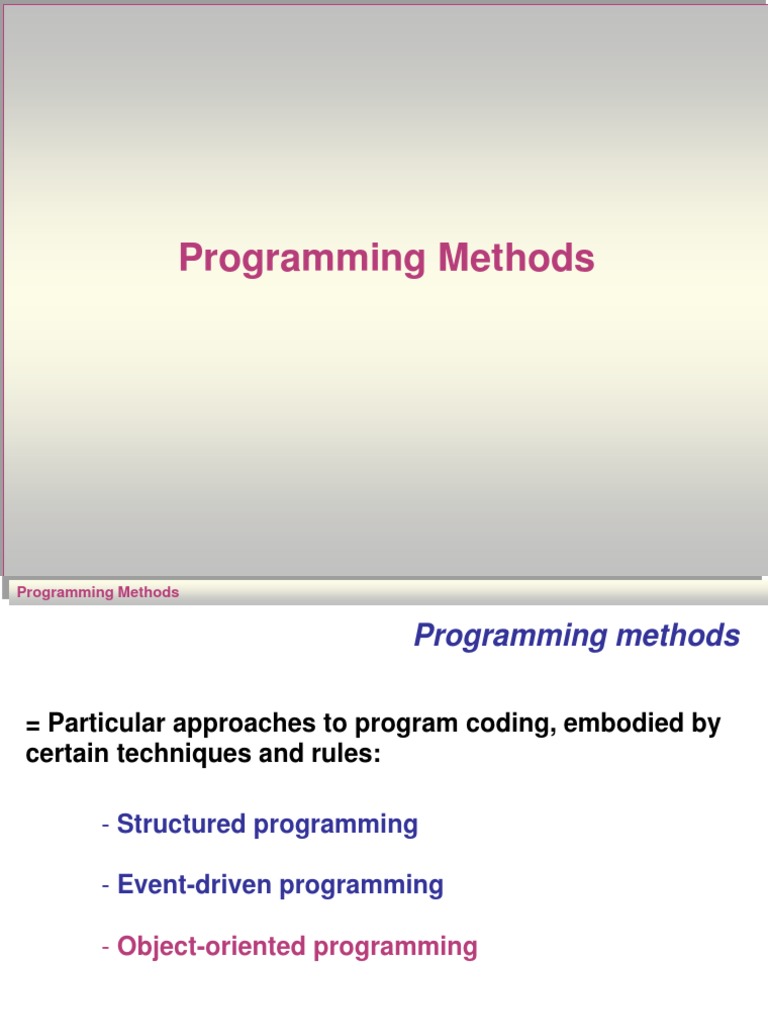 Programming Methods

Programming Methods

Programming methods

= Particular approaches to program coding, embodied by certain techniques and rules:

- Structured programming

- Event-driven programming

- Object-oriented programming